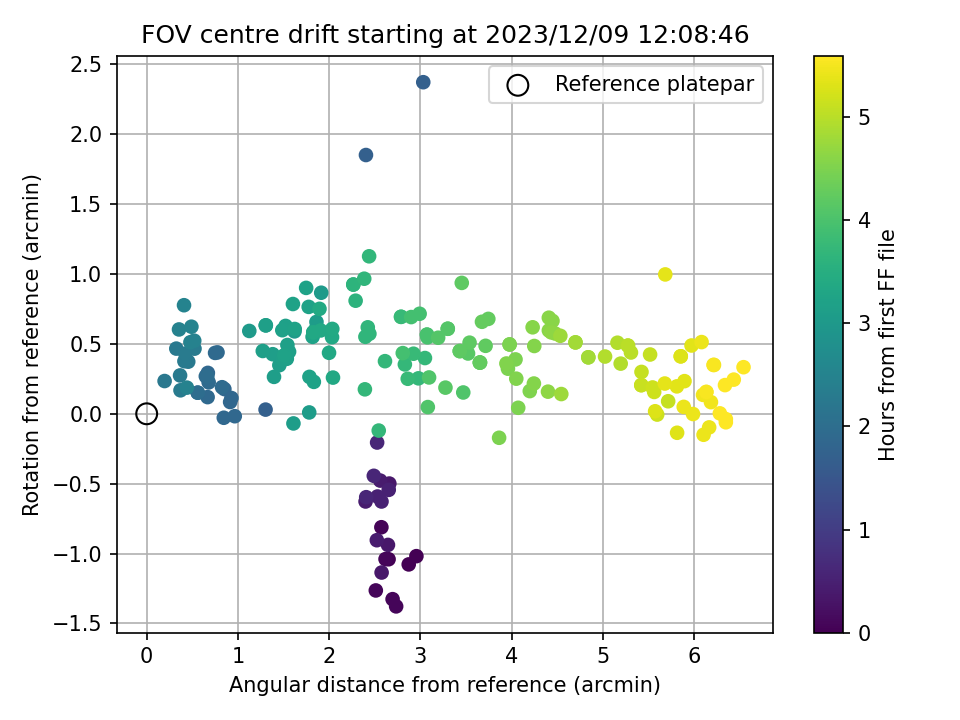 FOV centre drift starting at 2023/12/09 12:08:46

Reference platepar

Rotation from reference (arcmin)

2.5
2.0
1.5
1.0
0.5
0.0
−0.5
−1.0
−1.5

0
1
2
3
4
5
6

Angular distance from reference (arcmin)

Hours from first FF file

5
4
3
2
1
0